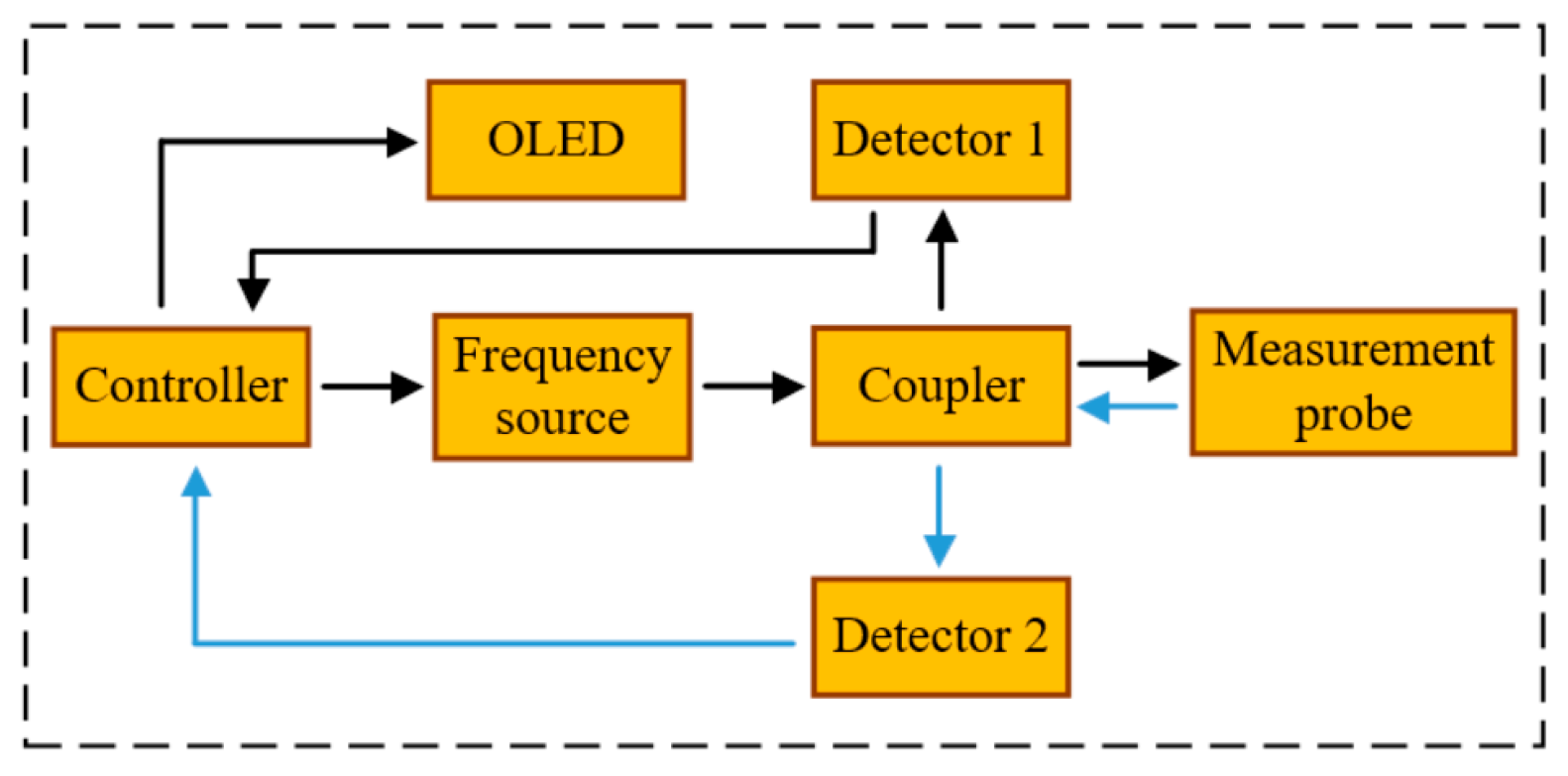 OLED

Detector 1

Controller

Frequency source

Coupler

Measurement probe

Detector 2